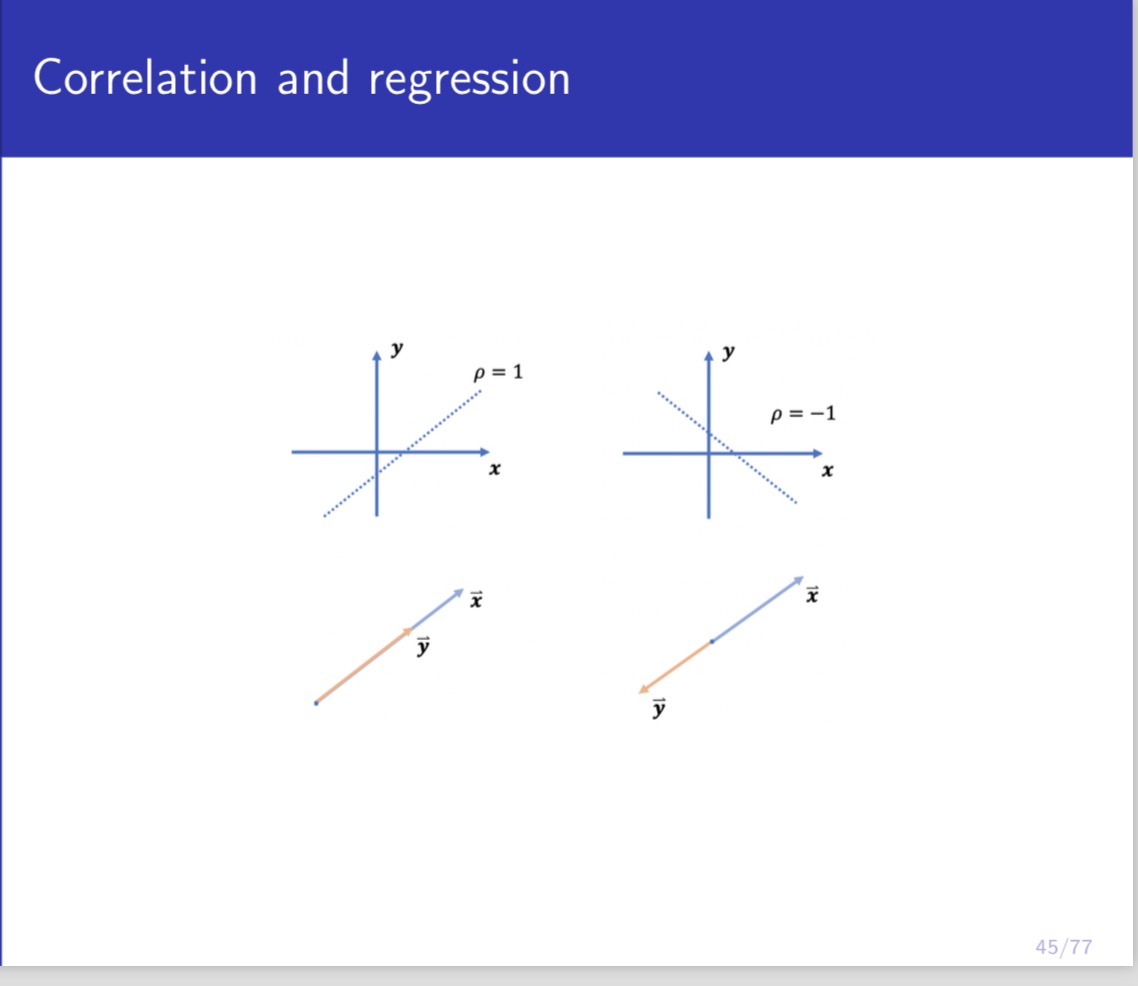 Correlation and regression

$y$
$\rho = 1$
$x$

$y$
$\rho = -1$
$x$

$\vec{x}$
$\vec{y}$

$\vec{x}$
$\vec{y}$

45/77